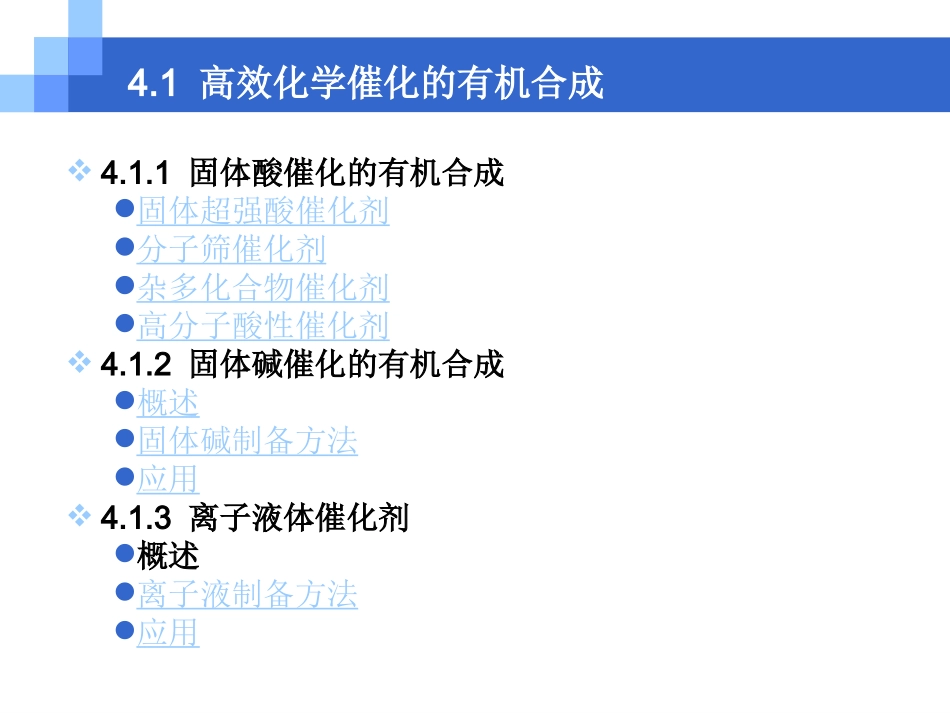 4.1 高效化学催化的有机合成

4.1.1 固体酸催化的有机合成
固体超强酸催化剂
分子筛催化剂
杂多化合物催化剂
高分子酸性催化剂
4.1.2 固体碱催化的有机合成
概述
固体碱制备方法
应用
4.1.3 离子液体催化剂
概述
离子液制备方法
应用